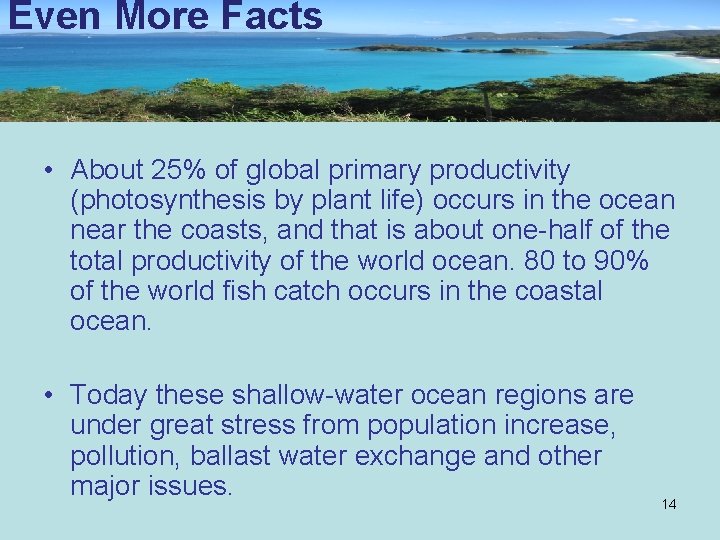 Even More Facts

• About 25% of global primary productivity (photosynthesis by plant life) occurs in the ocean near the coasts, and that is about one-half of the total productivity of the world ocean. 80 to 90% of the world fish catch occurs in the coastal ocean.

• Today these shallow-water ocean regions are under great stress from population increase, pollution, ballast water exchange and other major issues.

14